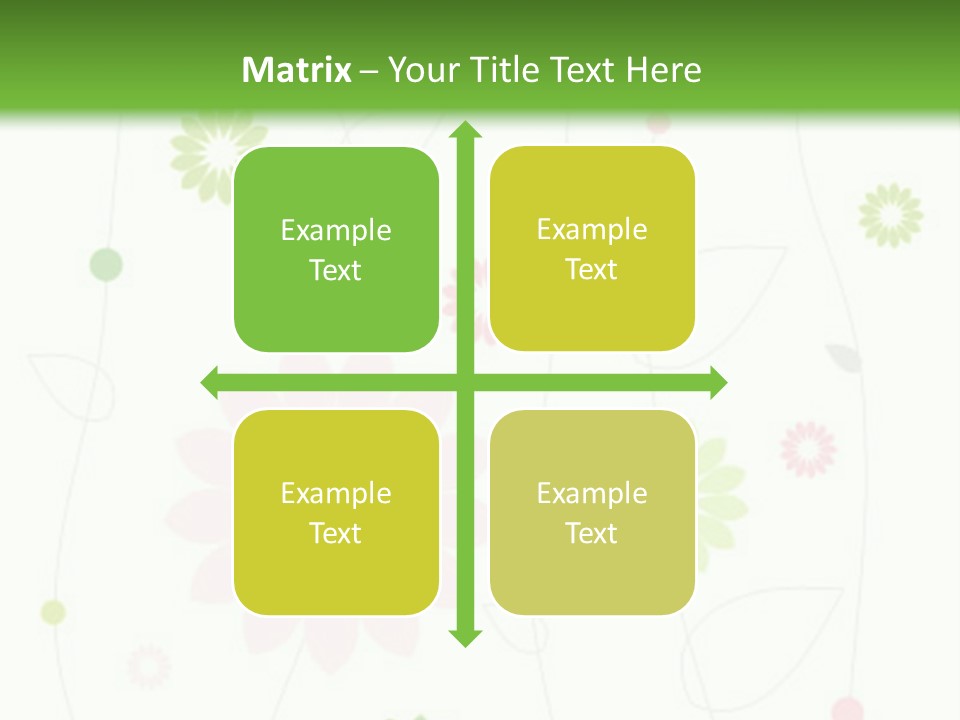 Matrix – Your Title Text Here

Example Text

Example Text

Example Text

Example Text